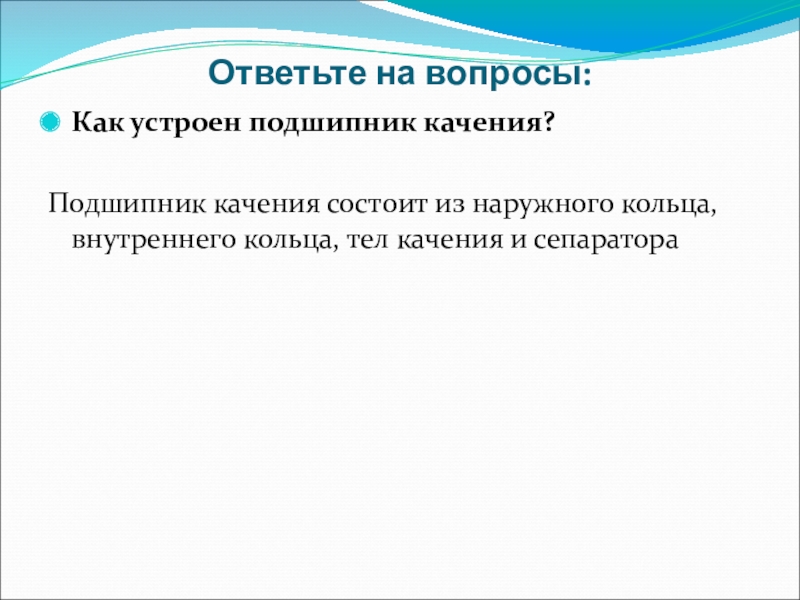 Ответьте на вопросы:

Как устроен подшипник качения?

Подшипник качения состоит из наружного кольца, внутреннего кольца, тел качения и сепаратора